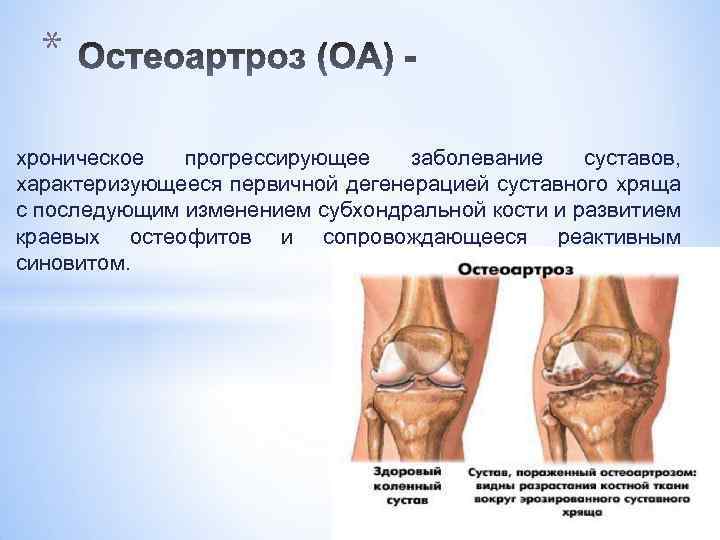 * Остеоартроз (ОА) -

хроническое прогрессирующее заболевание суставов, характеризующееся первичной дегенерацией суставного хряща с последующим изменением субхондральной кости и развитием краевых остеофитов и сопровождающееся реактивным синовитом.

Остеоартроз

Здоровый коленный сустав

Сустав, пораженный остеоартрозом: видны разрастания костной ткани вокруг эрозированного суставного хряща